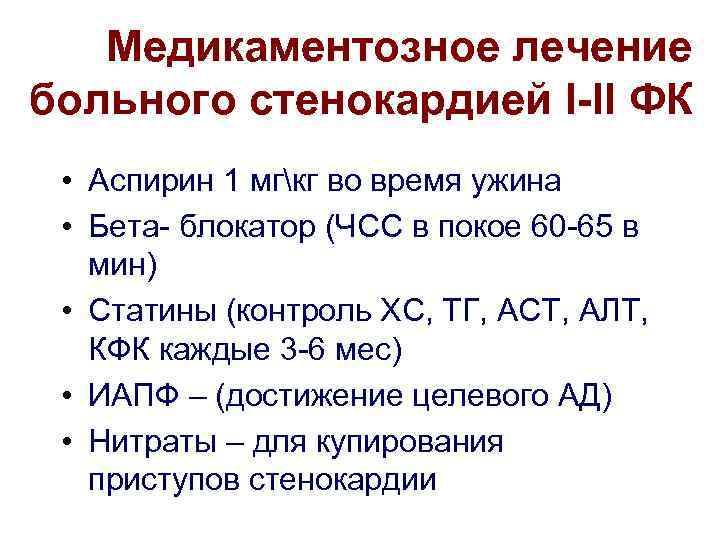 Медикаментозное лечение больного стенокардией I-II ФК

• Аспирин 1 мг\кг во время ужина
• Бета- блокатор (ЧСС в покое 60-65 в мин)
• Статины (контроль ХС, ТГ, АСТ, АЛТ, КФК каждые 3-6 мес)
• ИАПФ – (достижение целевого АД)
• Нитраты – для купирования приступов стенокардии